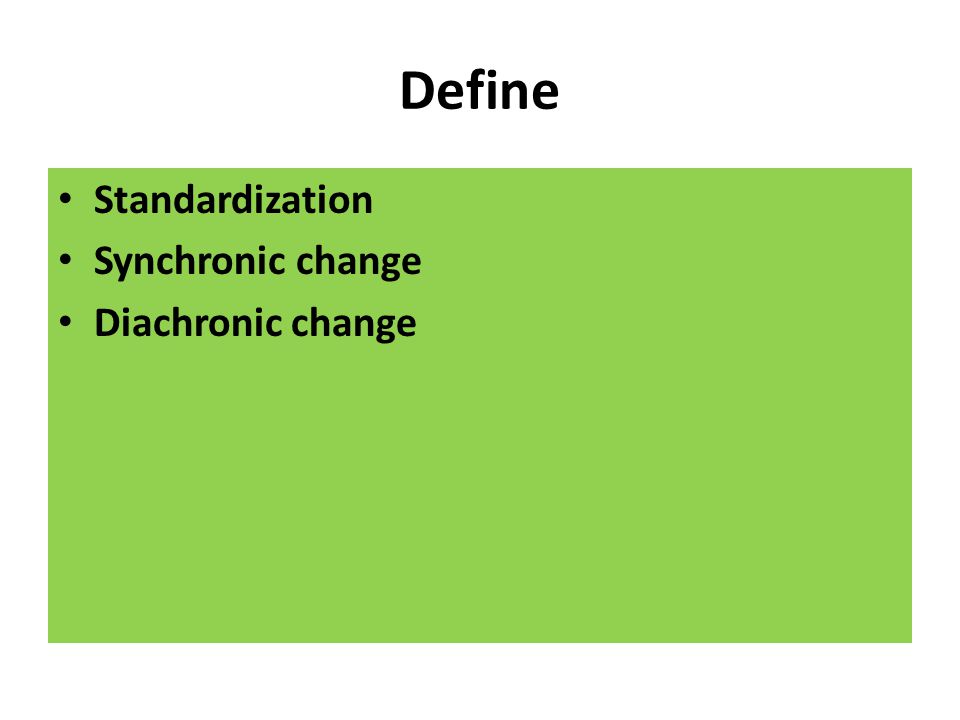 Define

• Standardization
• Synchronic change
• Diachronic change